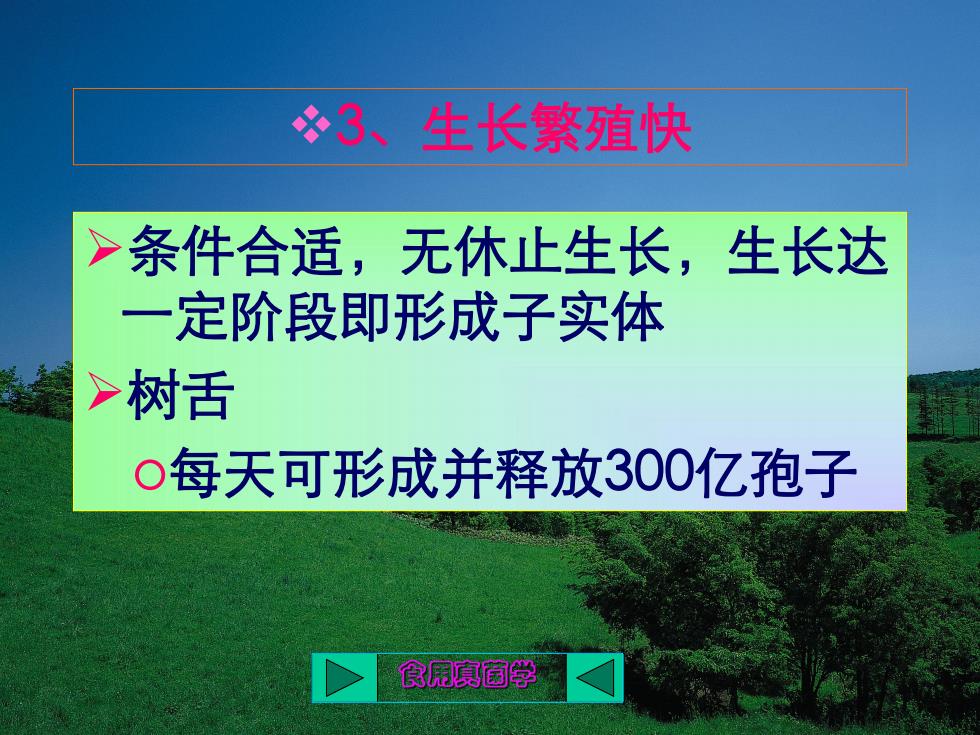 ❖3、生长繁殖快

➢条件合适，无休止生长，生长达一定阶段即形成子实体

➢树舌

○每天可形成并释放300亿孢子

食用真菌学